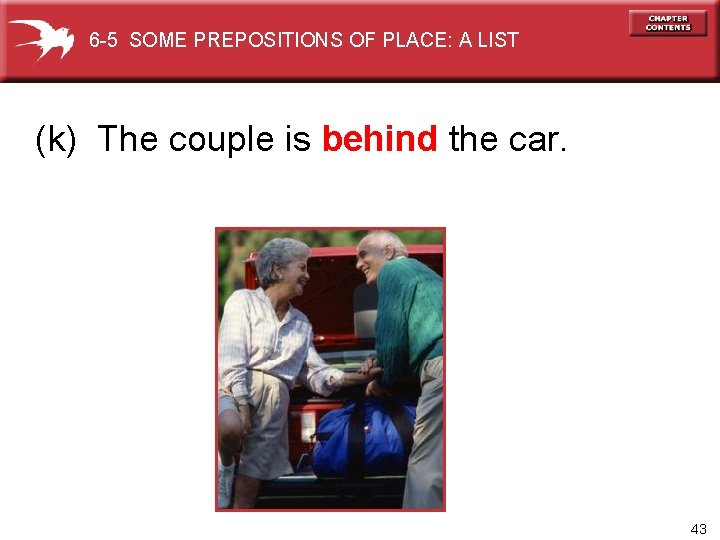 6-5 SOME PREPOSITIONS OF PLACE: A LIST

CHAPTER CONTENTS

(k) The couple is behind the car.

43